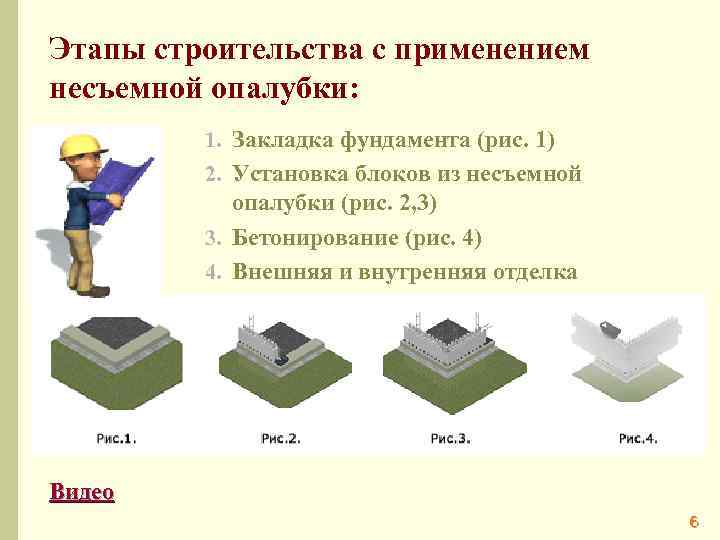 Этапы строительства с применением несъемной опалубки:

1. Закладка фундамента (рис. 1)
2. Установка блоков из несъемной опалубки (рис. 2,3)
3. Бетонирование (рис. 4)
4. Внешняя и внутренняя отделка

Рис.1.

Рис.2.

Рис.3.

Рис.4.

Видео

6